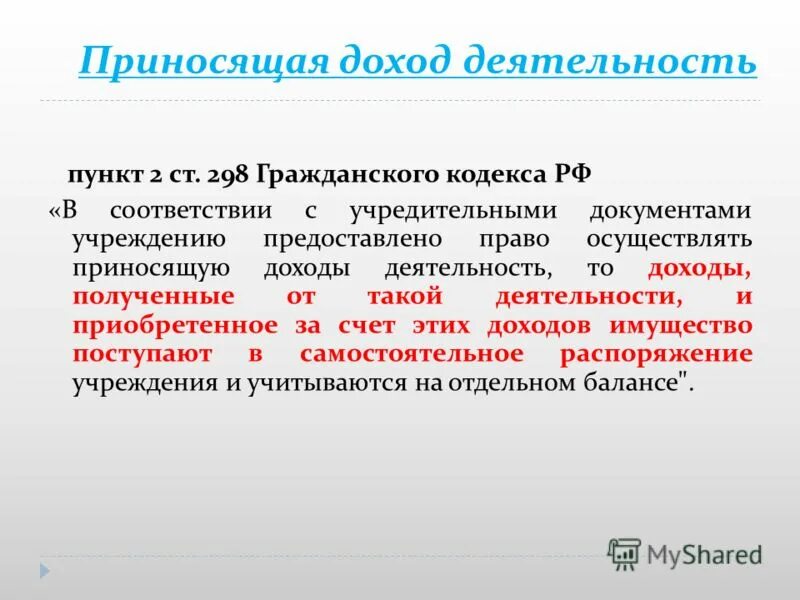 Приносящая доход деятельность

пункт 2 ст. 298 Гражданского кодекса РФ

«В соответствии с учредительными документами учреждению предоставлено право осуществлять приносящую доходы деятельность, то доходы, полученные от такой деятельности, и приобретенное за счет этих доходов имущество поступают в самостоятельное распоряжение учреждения и учитываются на отдельном балансе".

MyShared